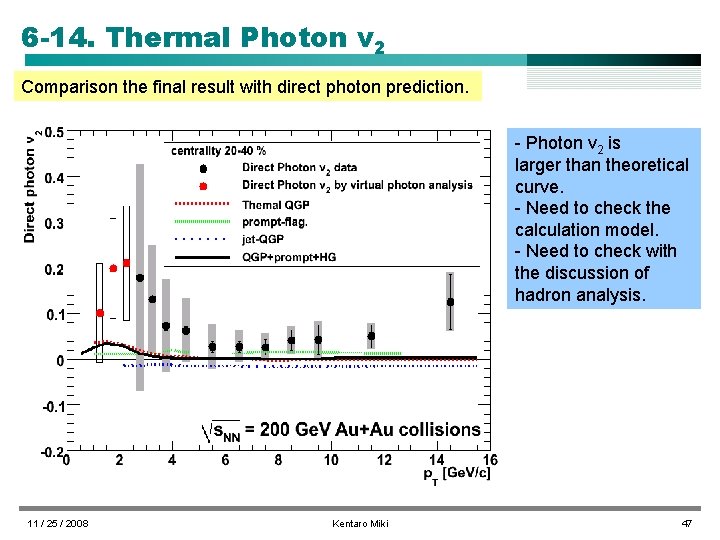 6-14. Thermal Photon $v_2$

Comparison the final result with direct photon prediction.

Direct photon $v_2$

0.5
0.4
0.3
0.2
0.1
0
-0.1
-0.2

centrality 20-40 %
Direct Photon $v_2$ data
Direct Photon $v_2$ by virtual photon analysis
Themal QGP
prompt-flag.
jet-QGP
QGP+prompt+HG

$\sqrt{s_{NN}}$ = 200 GeV Au+Au collisions

0 2 4 6 8 10 12 14 16
$p_T$ [GeV/c]

- Photon $v_2$ is larger than theoretical curve.
- Need to check the calculation model.
- Need to check with the discussion of hadron analysis.

11 / 25 / 2008
Kentaro Miki
47